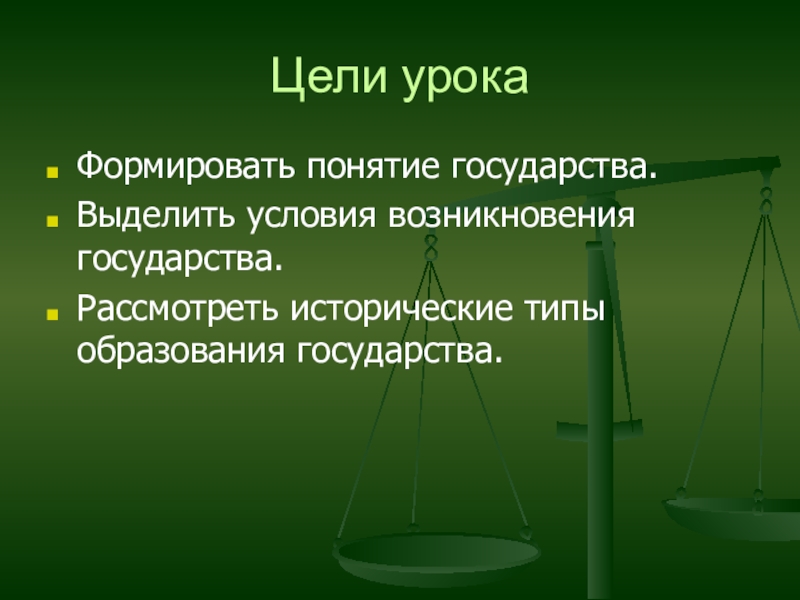 Цели урока

- Формировать понятие государства.
- Выделить условия возникновения государства.
- Рассмотреть исторические типы образования государства.